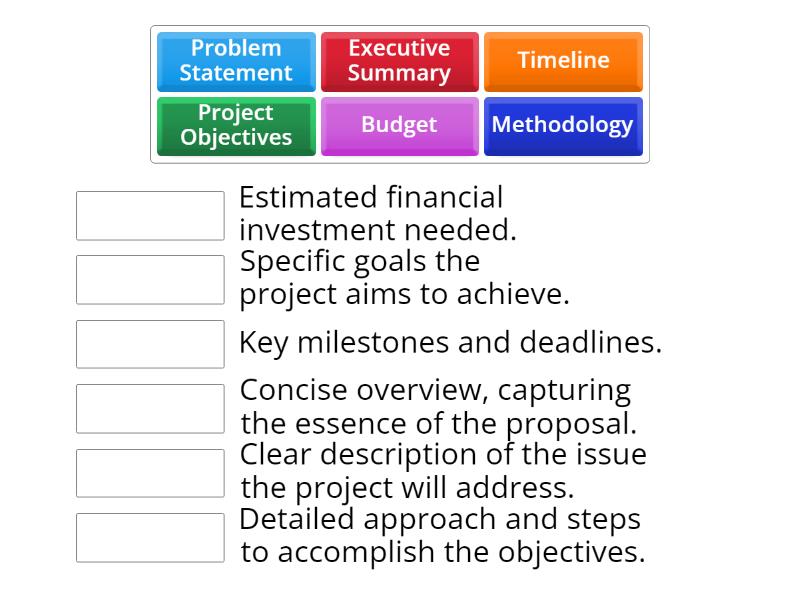 Problem Statement
Executive Summary
Timeline
Project Objectives
Budget
Methodology

Estimated financial investment needed.

Specific goals the project aims to achieve.

Key milestones and deadlines.

Concise overview, capturing the essence of the proposal.

Clear description of the issue the project will address.

Detailed approach and steps to accomplish the objectives.